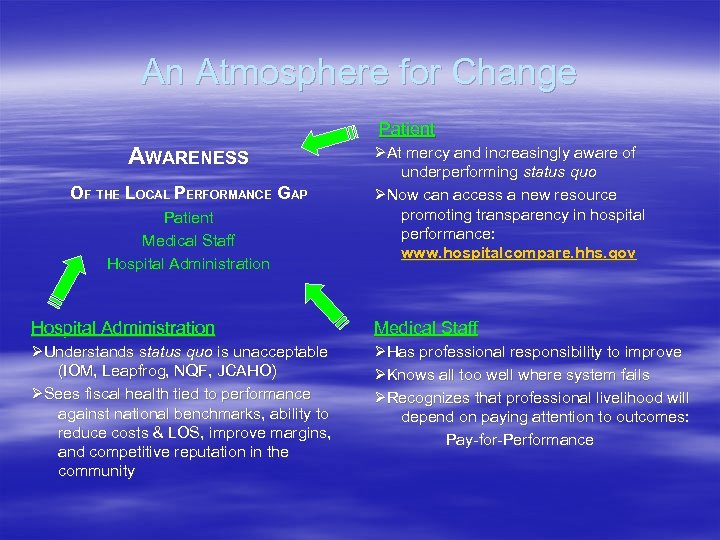 An Atmosphere for Change

AWARENESS

OF THE LOCAL PERFORMANCE GAP

Patient

Medical Staff

Hospital Administration

Patient

➢At mercy and increasingly aware of underperforming status quo

➢Now can access a new resource promoting transparency in hospital performance: www.hospitalcompare.hhs.gov

Hospital Administration

➢Understands status quo is unacceptable (IOM, Leapfrog, NQF, JCAHO)

➢Sees fiscal health tied to performance against national benchmarks, ability to reduce costs & LOS, improve margins, and competitive reputation in the community

Medical Staff

➢Has professional responsibility to improve

➢Knows all too well where system fails

➢Recognizes that professional livelihood will depend on paying attention to outcomes: Pay-for-Performance